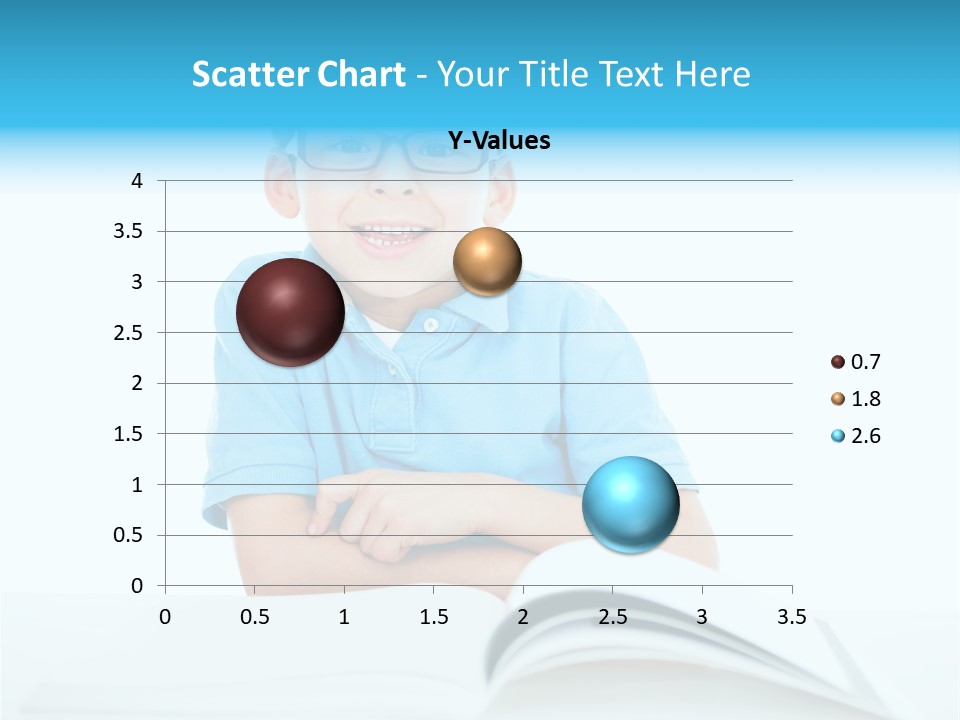 Scatter Chart - Your Title Text Here

Y-Values

4
3.5
3
2.5
2
1.5
1
0.5
0

0 0.5 1 1.5 2 2.5 3 3.5

0.7
1.8
2.6